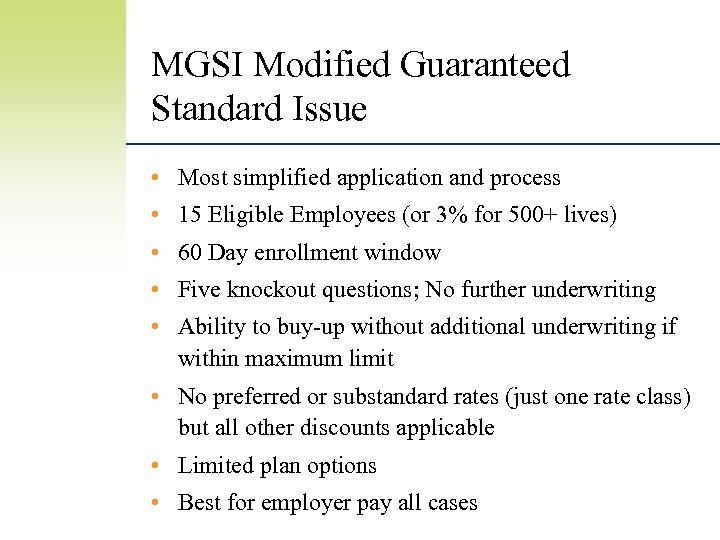 MGSI Modified Guaranteed Standard Issue

• Most simplified application and process
• 15 Eligible Employees (or 3% for 500+ lives)
• 60 Day enrollment window
• Five knockout questions; No further underwriting
• Ability to buy-up without additional underwriting if within maximum limit
• No preferred or substandard rates (just one rate class) but all other discounts applicable
• Limited plan options
• Best for employer pay all cases